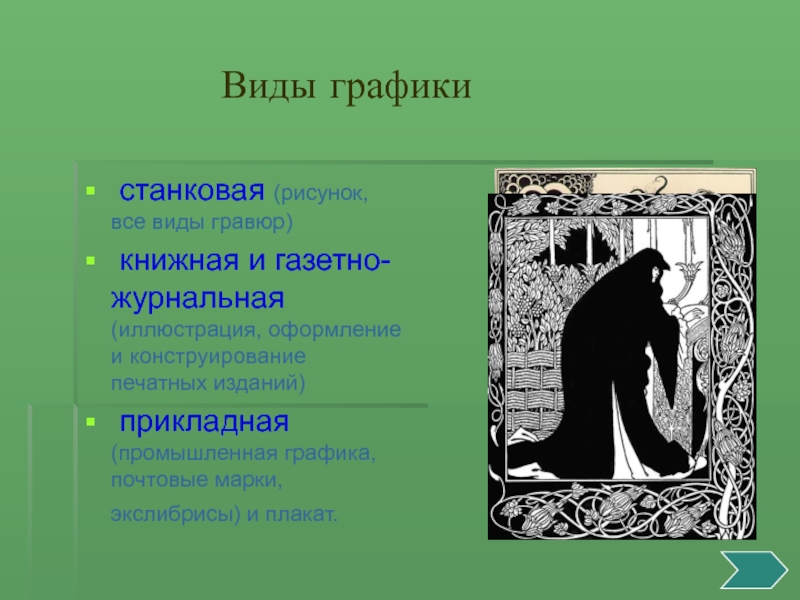 Виды графики

станковая (рисунок, все виды гравюр)

книжная и газетно-журнальная (иллюстрация, оформление и конструирование печатных изданий)

прикладная (промышленная графика, почтовые марки, экслибрисы) и плакат.